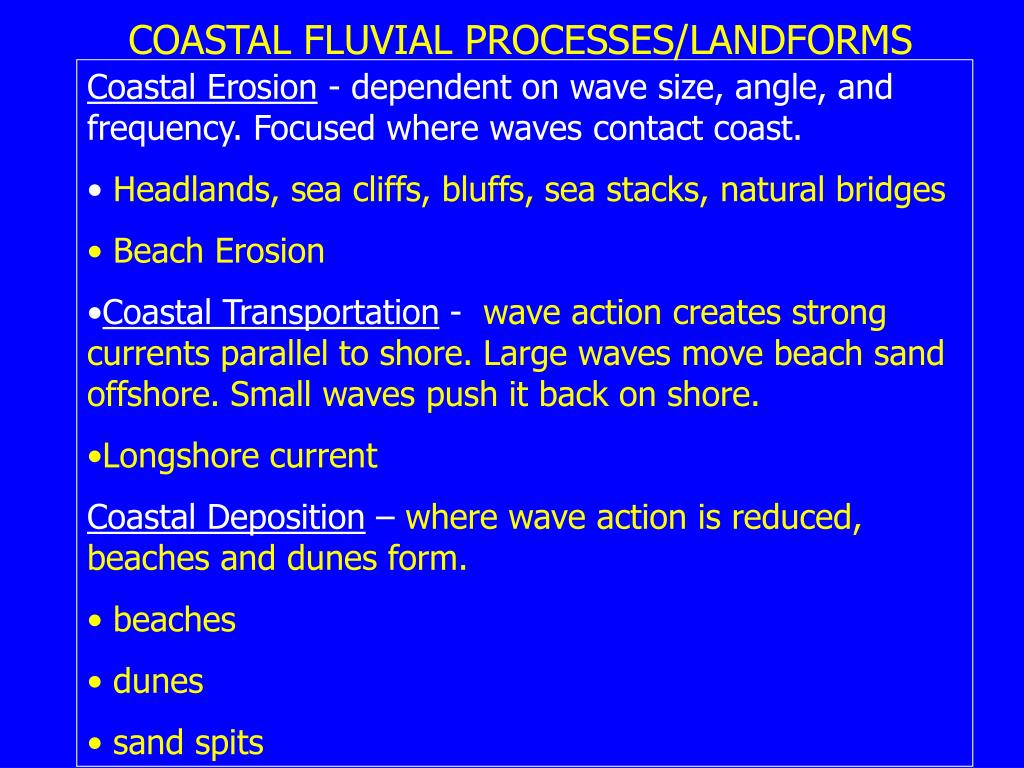 COASTAL FLUVIAL PROCESSES/LANDFORMS

Coastal Erosion - dependent on wave size, angle, and frequency. Focused where waves contact coast.

• Headlands, sea cliffs, bluffs, sea stacks, natural bridges

• Beach Erosion

•Coastal Transportation - wave action creates strong currents parallel to shore. Large waves move beach sand offshore. Small waves push it back on shore.

•Longshore current

Coastal Deposition – where wave action is reduced, beaches and dunes form.

• beaches

• dunes

• sand spits